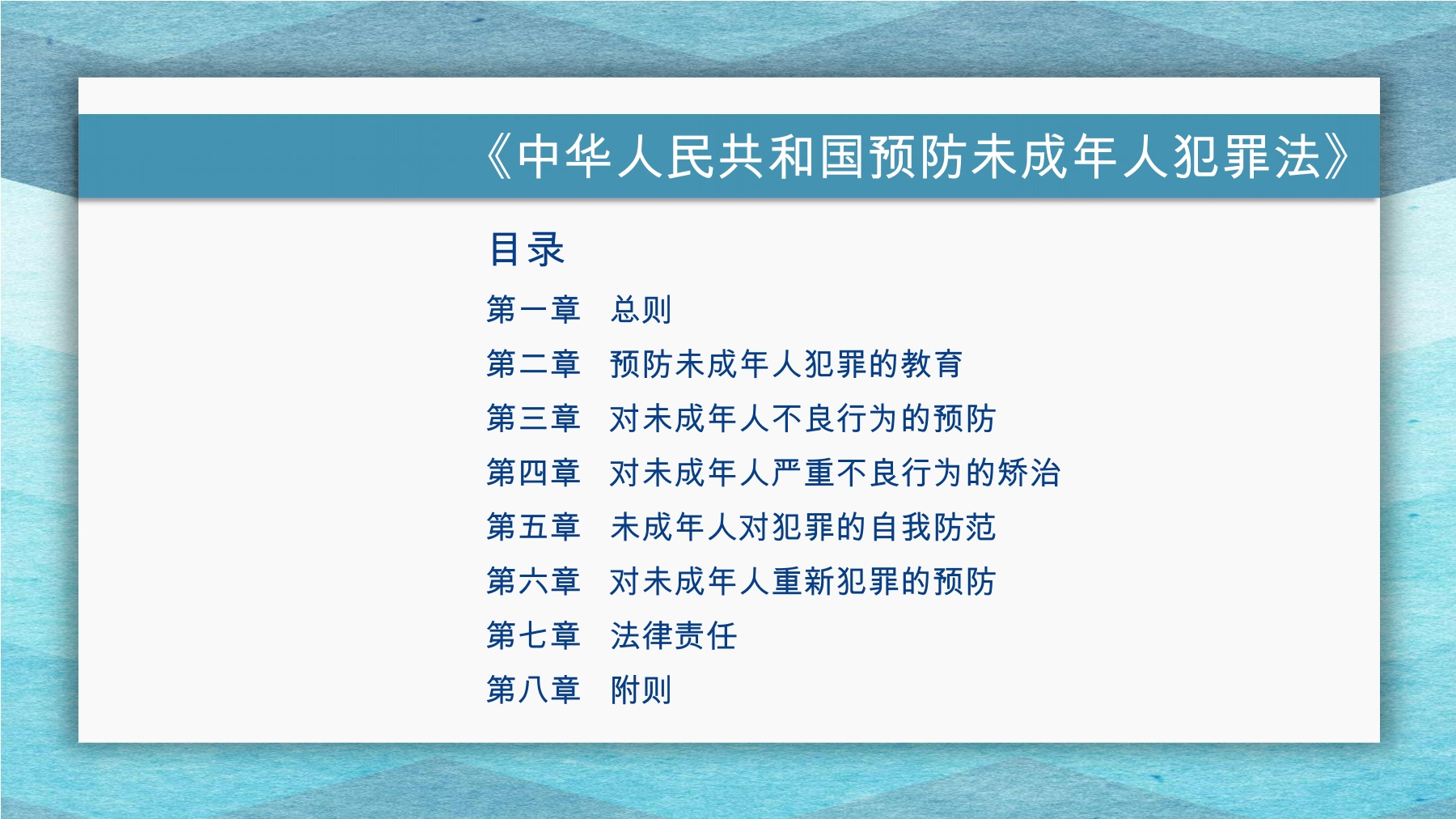 《中华人民共和国预防未成年人犯罪法》

目录

第一章 总则

第二章 预防未成年人犯罪的教育

第三章 对未成年人不良行为的预防

第四章 对未成年人严重不良行为的矫治

第五章 未成年人对犯罪的自我防范

第六章 对未成年人重新犯罪的预防

第七章 法律责任

第八章 附则